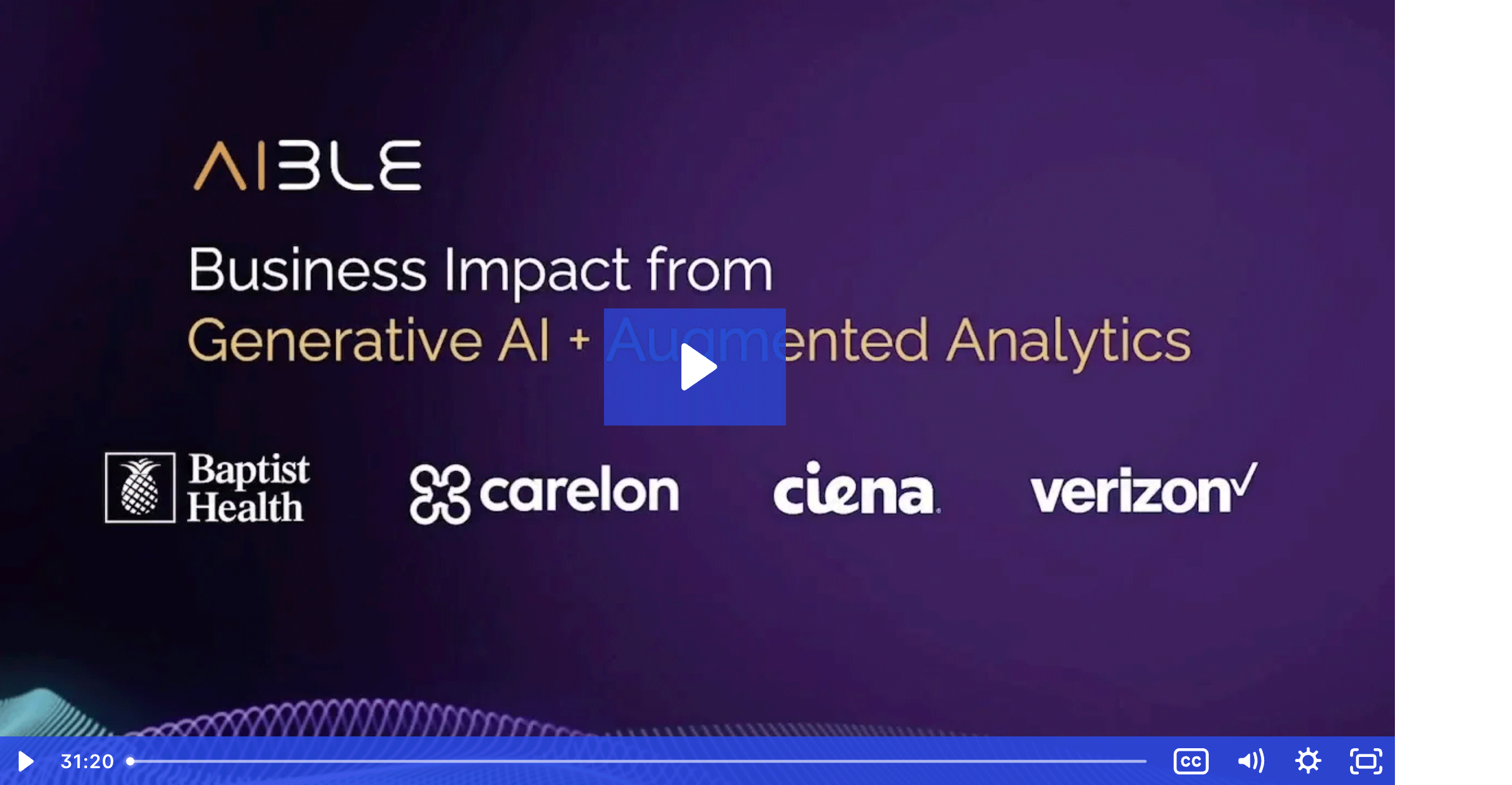 AIBLE

Business Impact from
Generative AI + Augmented Analytics

Baptist Health

carelon

ciena

verizon

31:20

CC